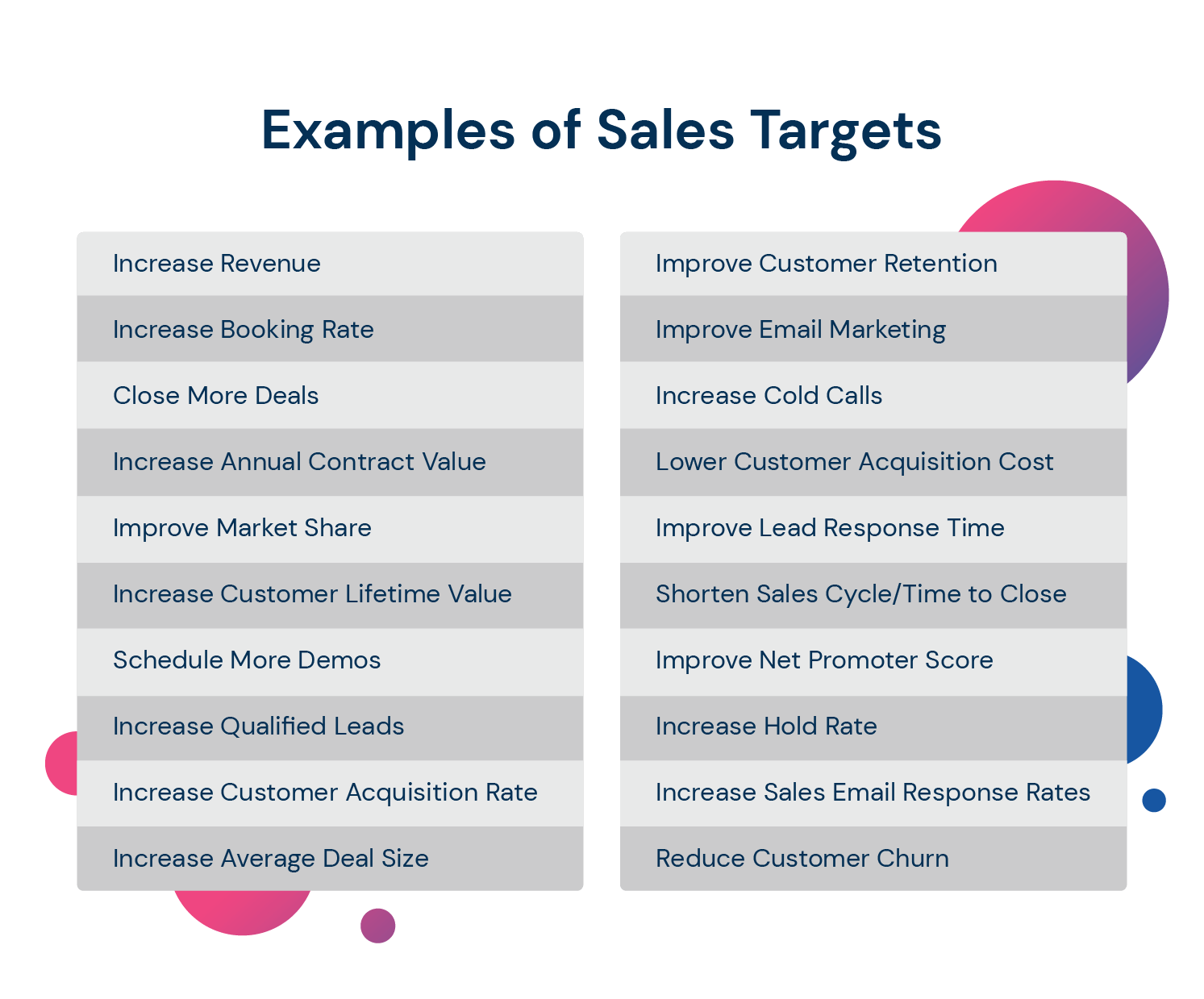 Examples of Sales Targets

Increase Revenue
Increase Booking Rate
Close More Deals
Increase Annual Contract Value
Improve Market Share
Increase Customer Lifetime Value
Schedule More Demos
Increase Qualified Leads
Increase Customer Acquisition Rate
Increase Average Deal Size

Improve Customer Retention
Improve Email Marketing
Increase Cold Calls
Lower Customer Acquisition Cost
Improve Lead Response Time
Shorten Sales Cycle/Time to Close
Improve Net Promoter Score
Increase Hold Rate
Increase Sales Email Response Rates
Reduce Customer Churn